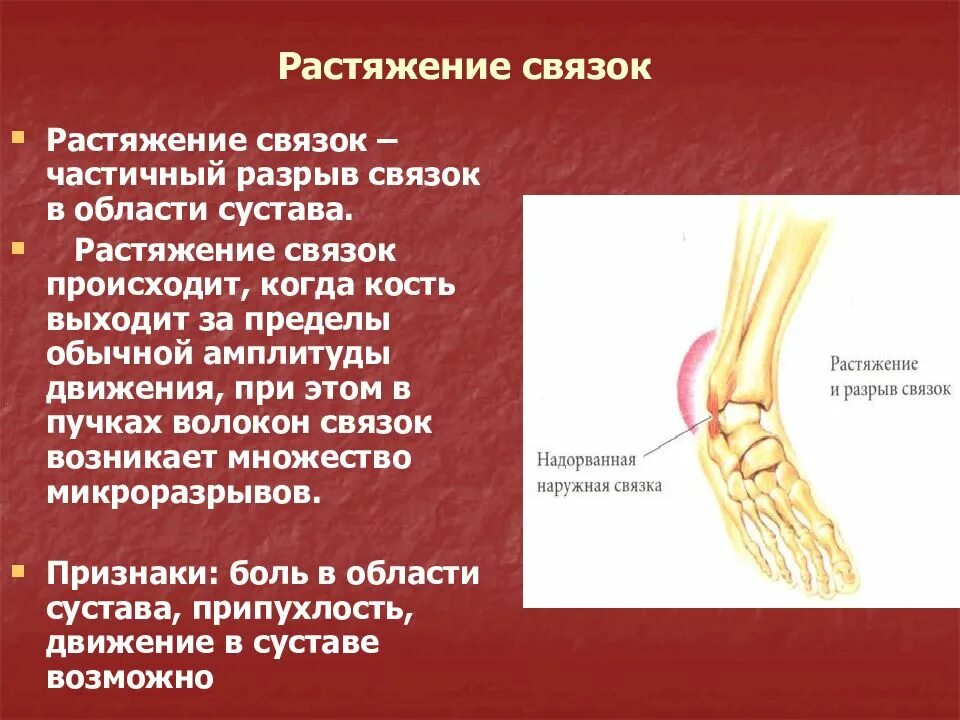 Растяжение связок

Растяжение связок – частичный разрыв связок в области сустава.

Растяжение связок происходит, когда кость выходит за пределы обычной амплитуды движения, при этом в пучках волокон связок возникает множество микроразрывов.

Признаки: боль в области сустава, припухлость, движение в суставе возможно

Растяжение и разрыв связок

Надорванная наружная связка